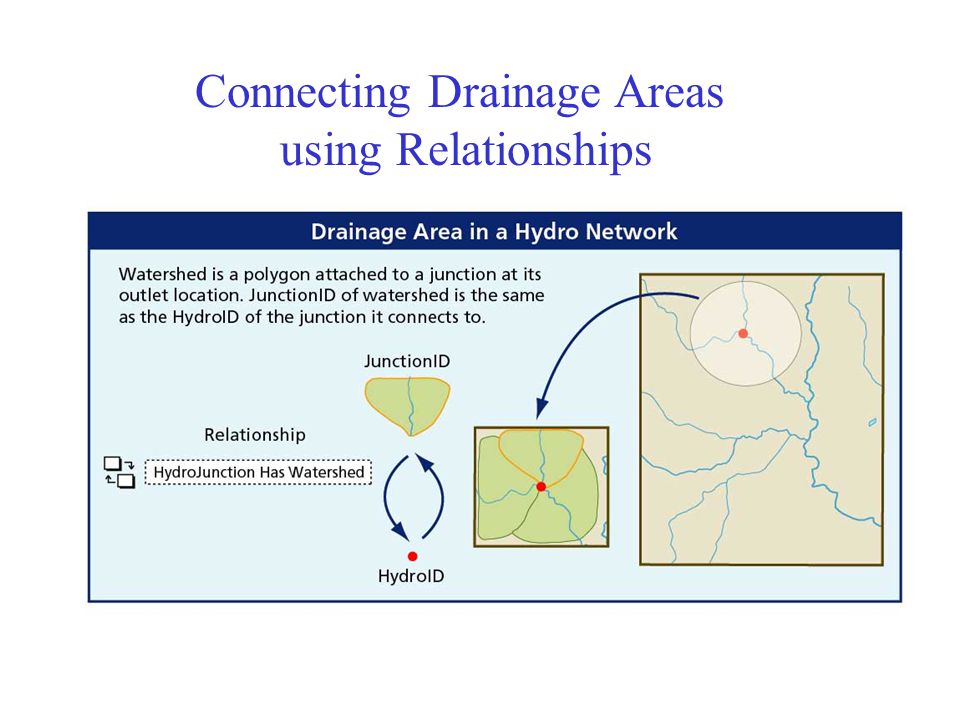 Connecting Drainage Areas using Relationships

Drainage Area in a Hydro Network

Watershed is a polygon attached to a junction at its outlet location. JunctionID of watershed is the same as the HydroID of the junction it connects to.

JunctionID

Relationship

HydroJunction Has Watershed

HydroID